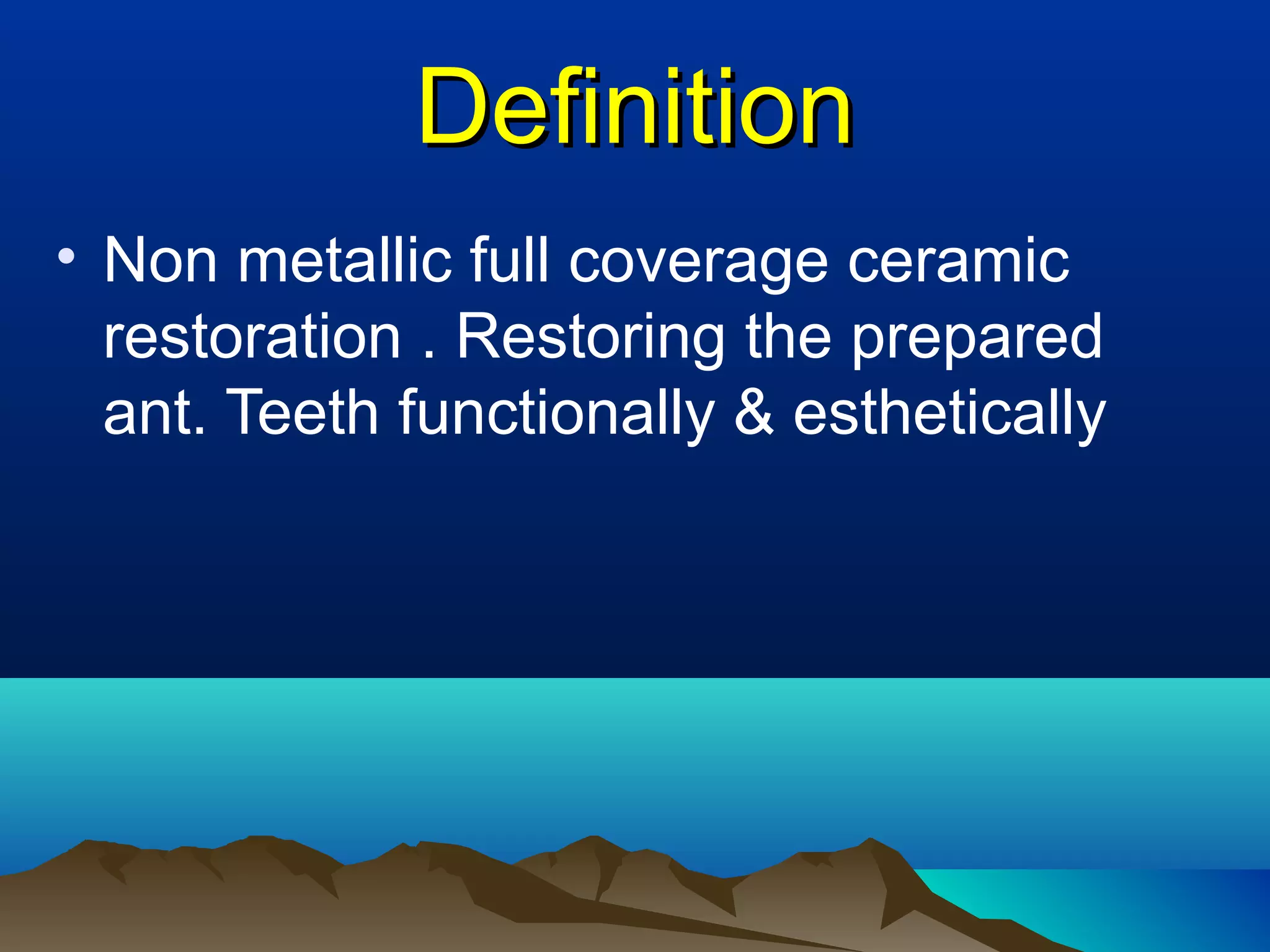 Definition

• Non metallic full coverage ceramic restoration . Restoring the prepared ant. Teeth functionally & esthetically